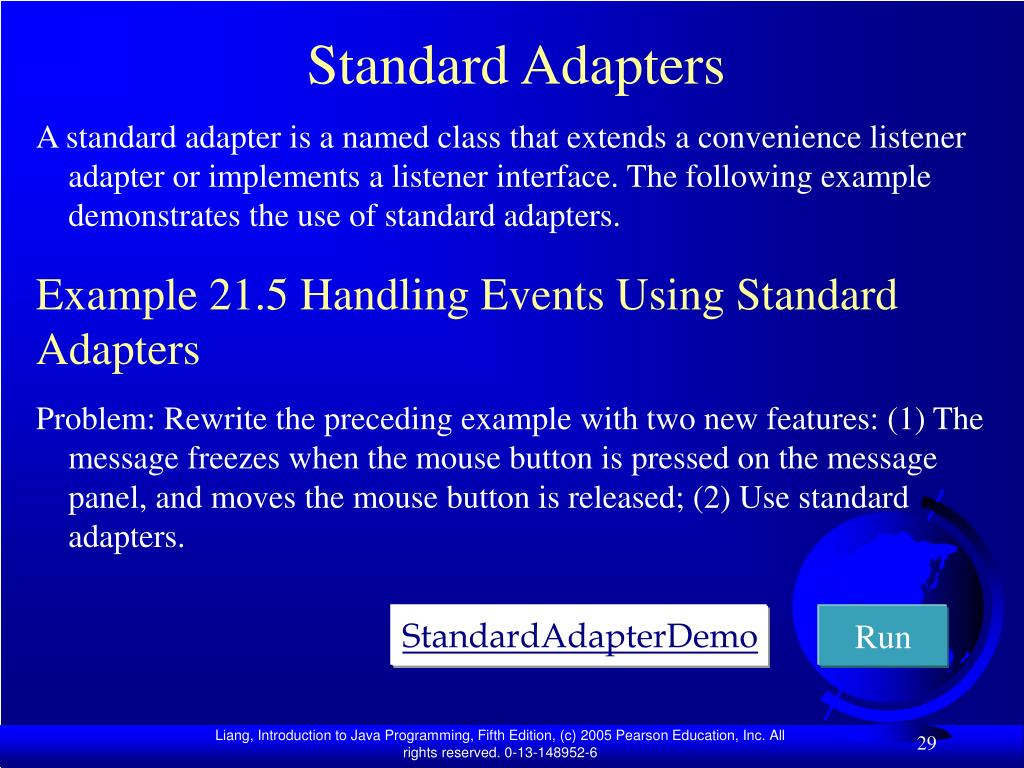 Standard Adapters

A standard adapter is a named class that extends a convenience listener adapter or implements a listener interface. The following example demonstrates the use of standard adapters.

Example 21.5 Handling Events Using Standard Adapters

Problem: Rewrite the preceding example with two new features: (1) The message freezes when the mouse button is pressed on the message panel, and moves the mouse button is released; (2) Use standard adapters.

StandardAdapterDemo

Run

Liang, Introduction to Java Programming, Fifth Edition, (c) 2005 Pearson Education, Inc. All rights reserved. 0-13-148952-6

29